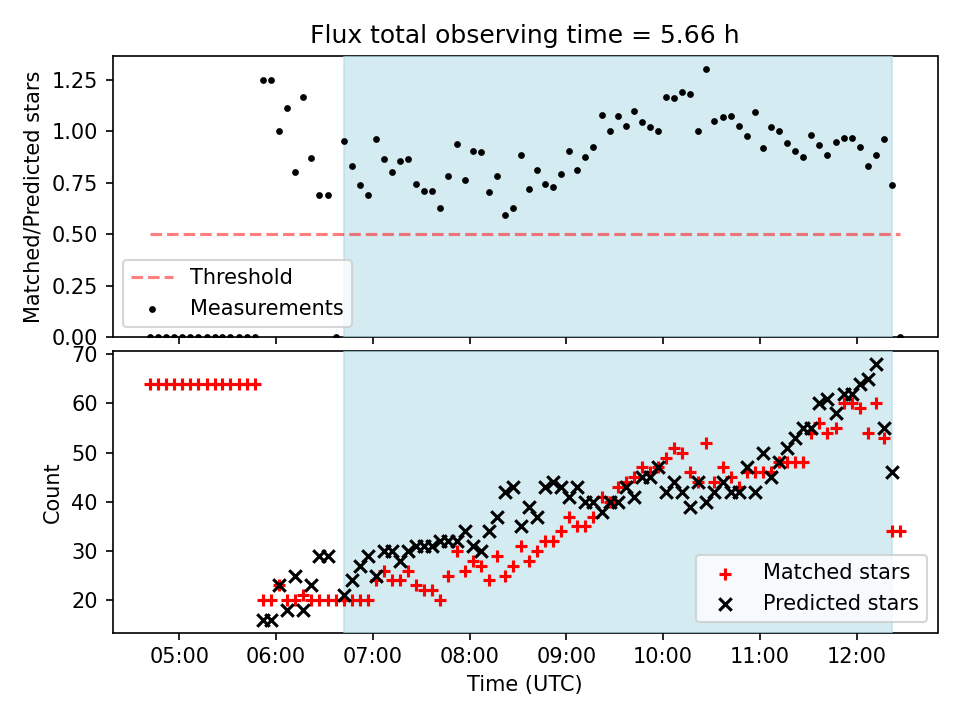 Flux total observing time = 5.66 h

Matched/Predicted stars

1.25
1.00
0.75
0.50
0.25
0.00

Threshold
Measurements

Count

70
60
50
40
30
20

Matched stars
Predicted stars

05:00 06:00 07:00 08:00 09:00 10:00 11:00 12:00

Time (UTC)